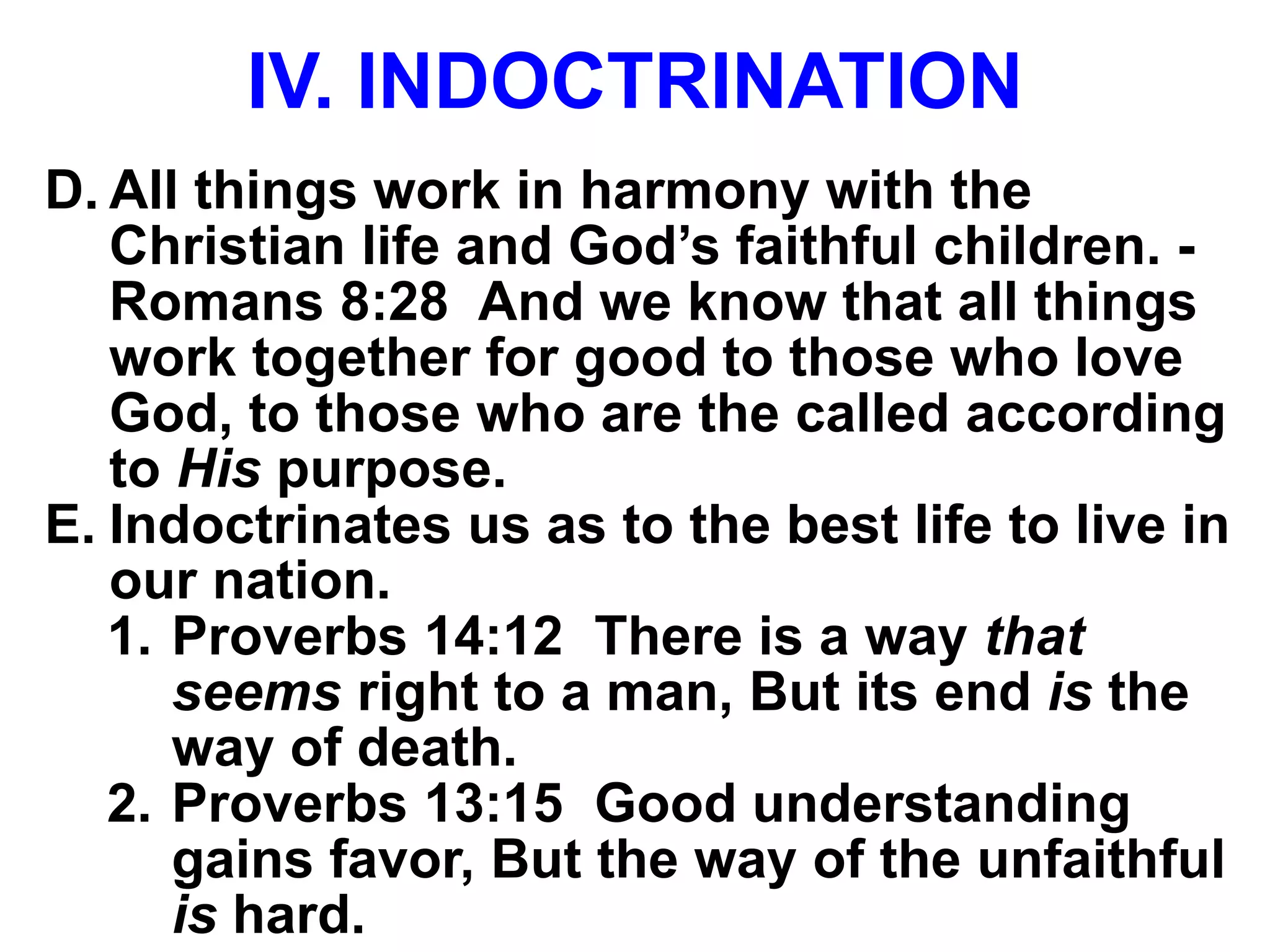 IV. INDOCTRINATION

D. All things work in harmony with the Christian life and God’s faithful children. - Romans 8:28 And we know that all things work together for good to those who love God, to those who are the called according to His purpose.

E. Indoctrinates us as to the best life to live in our nation.

1. Proverbs 14:12 There is a way that seems right to a man, But its end is the way of death.

2. Proverbs 13:15 Good understanding gains favor, But the way of the unfaithful is hard.